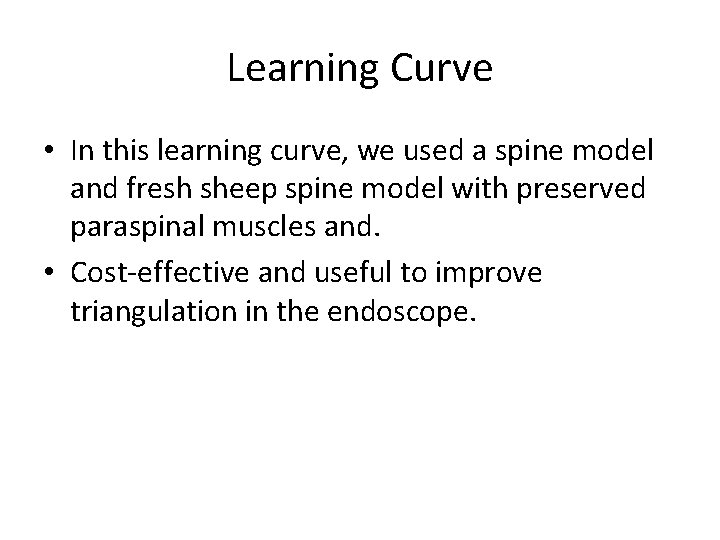 Learning Curve

• In this learning curve, we used a spine model and fresh sheep spine model with preserved paraspinal muscles and.

• Cost-effective and useful to improve triangulation in the endoscope.